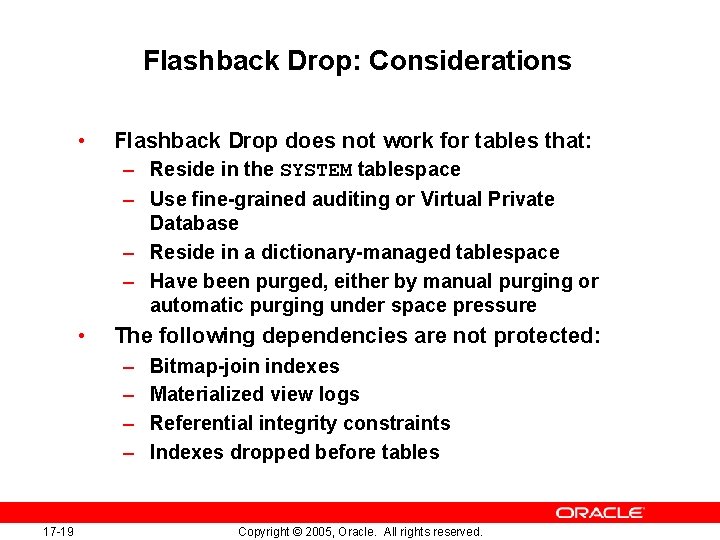 Flashback Drop: Considerations

• Flashback Drop does not work for tables that:
– Reside in the SYSTEM tablespace
– Use fine-grained auditing or Virtual Private Database
– Reside in a dictionary-managed tablespace
– Have been purged, either by manual purging or automatic purging under space pressure

• The following dependencies are not protected:
– Bitmap-join indexes
– Materialized view logs
– Referential integrity constraints
– Indexes dropped before tables

ORACLE

17-19

Copyright © 2005, Oracle. All rights reserved.